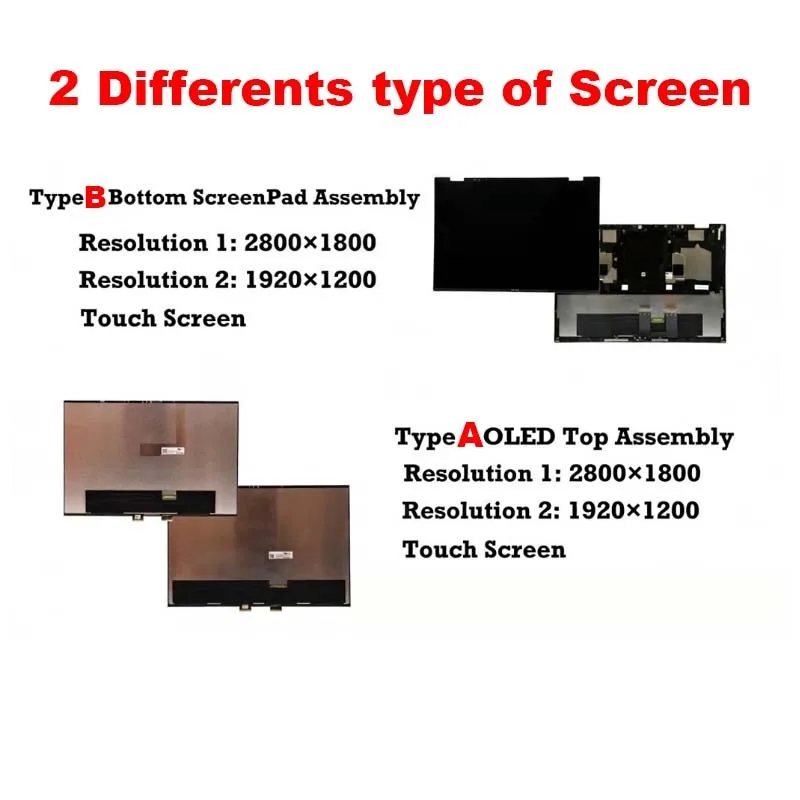 2 Differents type of Screen

TypeB Bottom ScreenPad Assembly
Resolution 1: 2800×1800
Resolution 2: 1920×1200
Touch Screen

TypeA OLED Top Assembly
Resolution 1: 2800×1800
Resolution 2: 1920×1200
Touch Screen